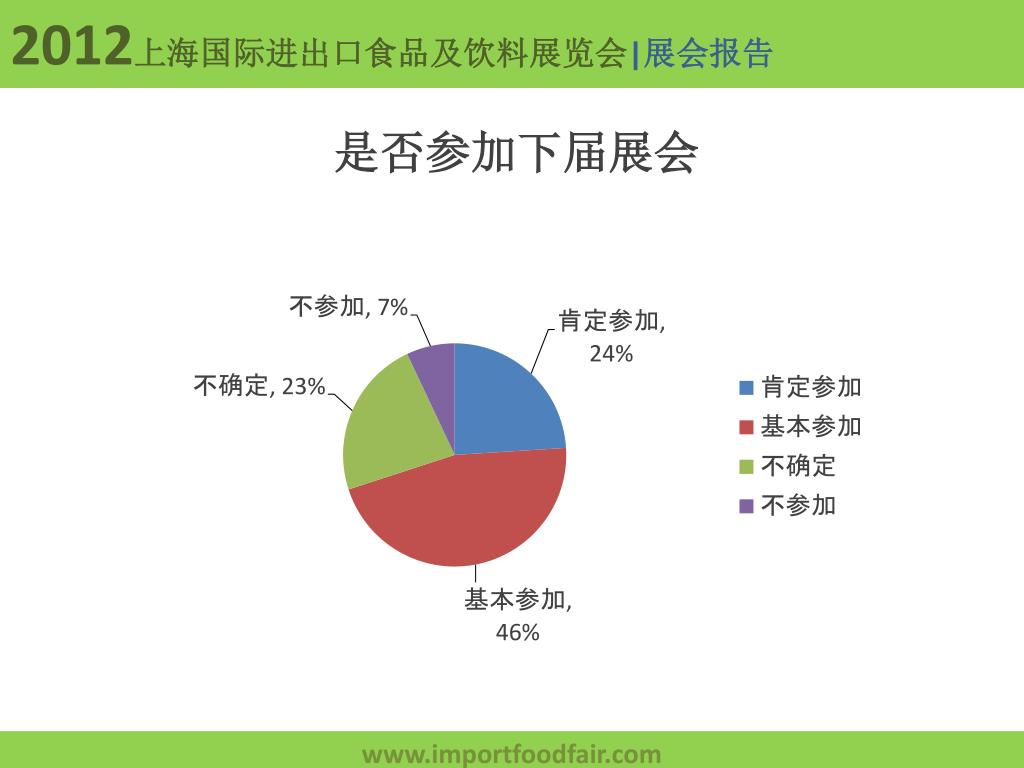 2012上海国际进出口食品及饮料展览会|展会报告

是否参加下届展会

不参加, 7%

肯定参加, 24%

不确定, 23%

基本参加, 46%

肯定参加
基本参加
不确定
不参加

www.importfoodfair.com